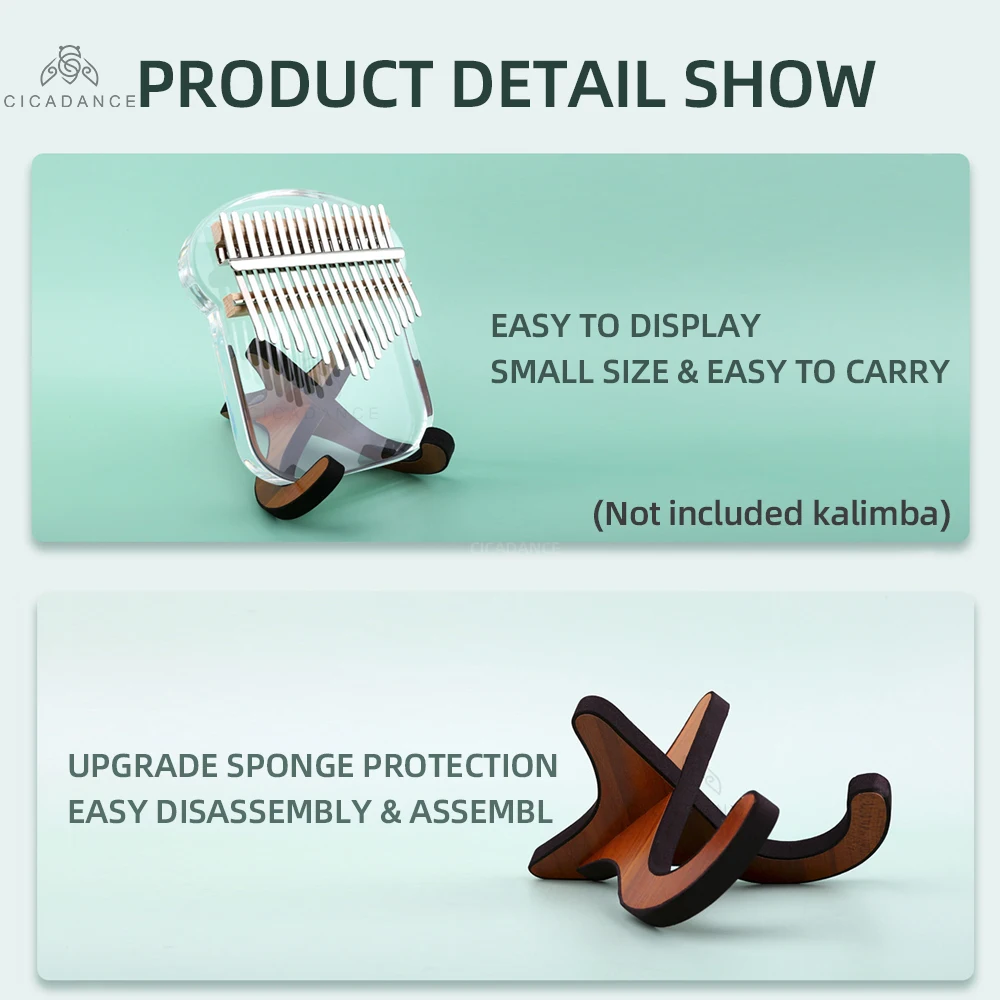 CICADANCE

PRODUCT DETAIL SHOW

EASY TO DISPLAY
SMALL SIZE & EASY TO CARRY

(Not included kalimba)

CICADANCE

UPGRADE SPONGE PROTECTION
EASY DISASSEMBLY & ASSEMBL